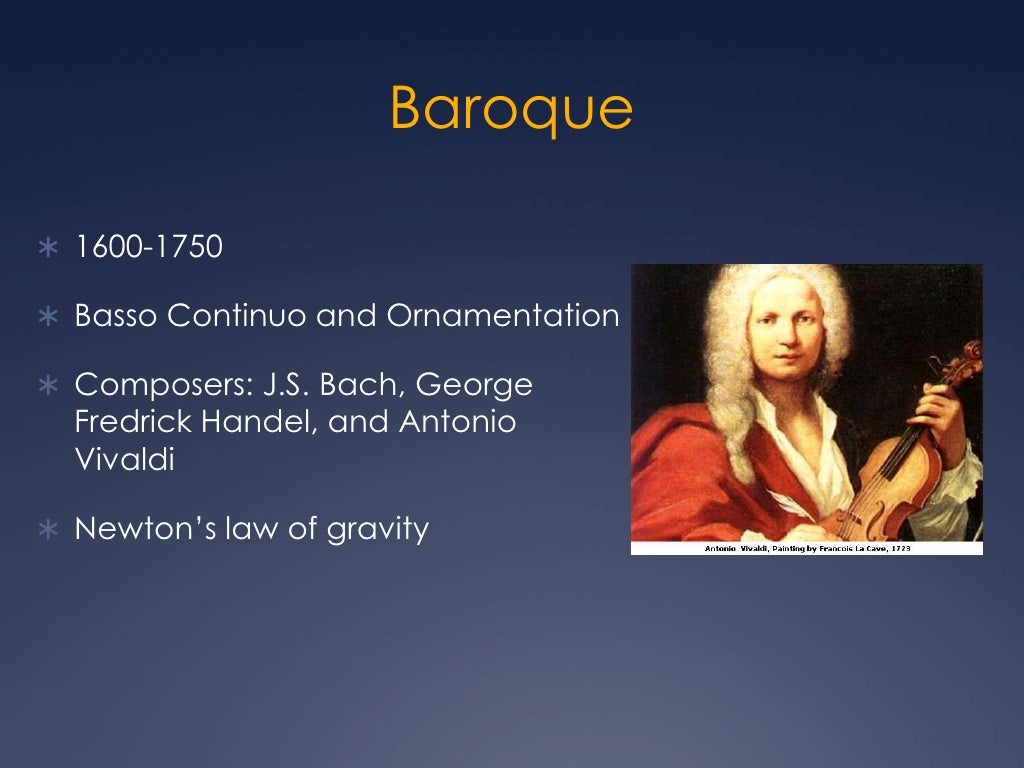 Baroque

∗ 1600-1750

∗ Basso Continuo and Ornamentation

∗ Composers: J.S. Bach, George Fredrick Handel, and Antonio Vivaldi

∗ Newton's law of gravity

Antonio Vivaldi, Painting by Francois La Cave, 1723